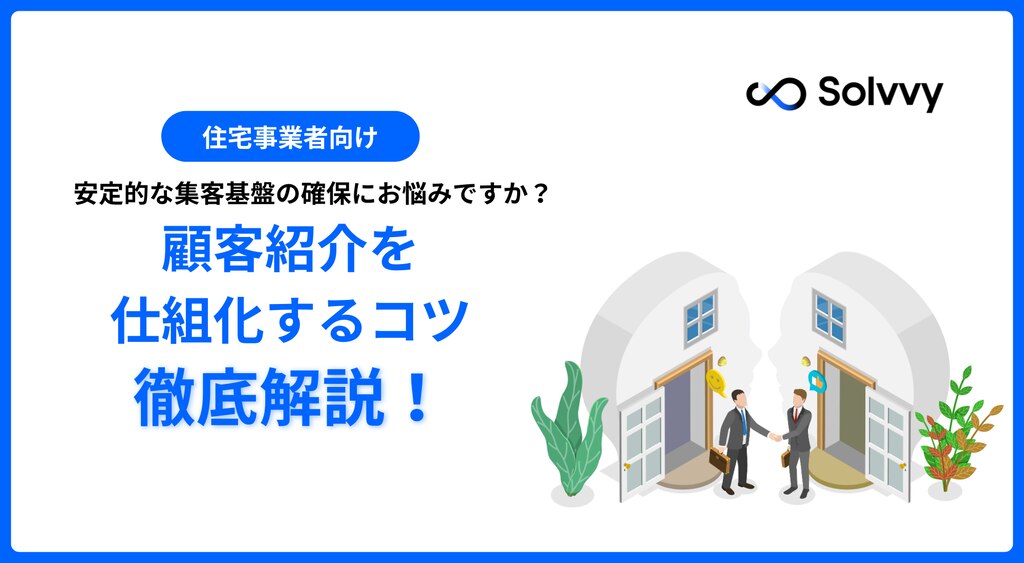 Solvvy

住宅事業者向け

安定的な集客基盤の確保にお悩みですか？

顧客紹介を
仕組化するコツ
徹底解説！